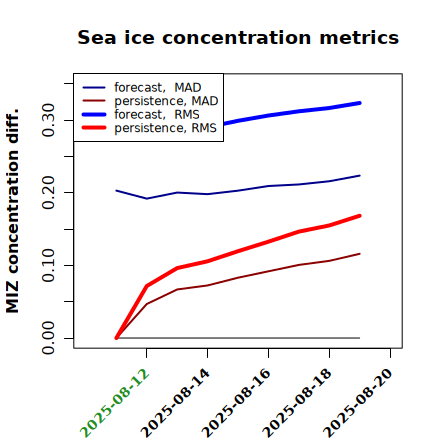 Sea ice concentration metrics

forecast, MAD
persistence, MAD
forecast, RMS
persistence, RMS

MIZ concentration diff.

0.00
0.10
0.20
0.30

2025-08-12
2025-08-14
2025-08-16
2025-08-18
2025-08-20